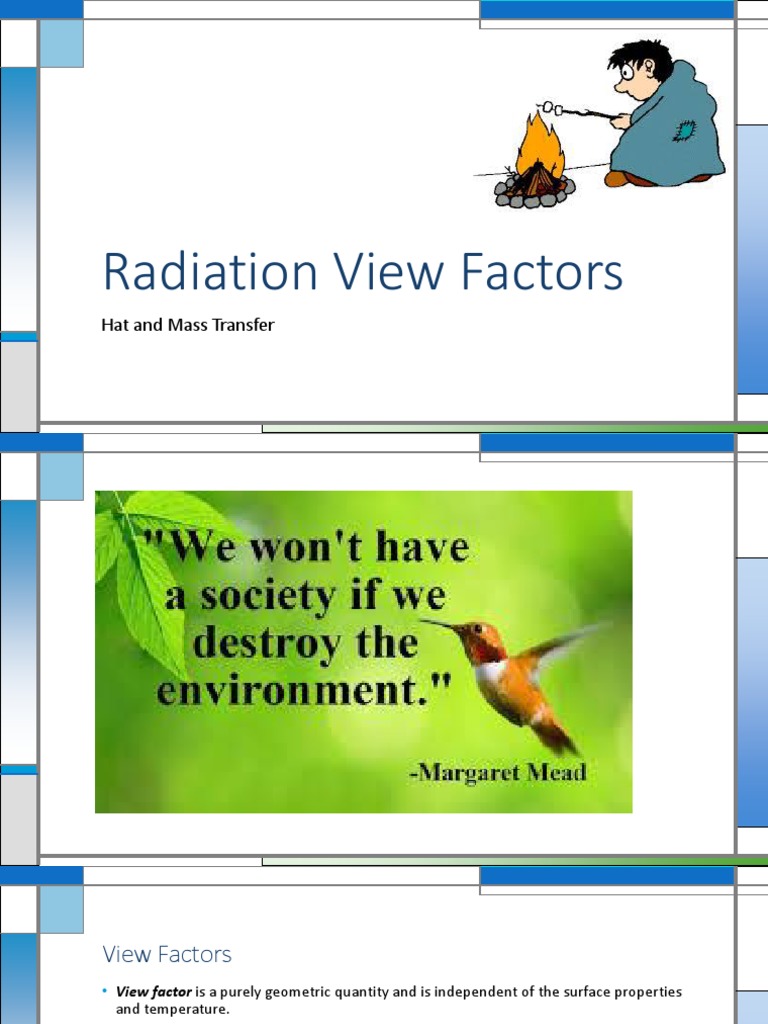 Radiation View Factors

Hat and Mass Transfer

"We won't have a society if we destroy the environment."

-Margaret Mead

View Factors

• View factor is a purely geometric quantity and is independent of the surface properties and temperature.